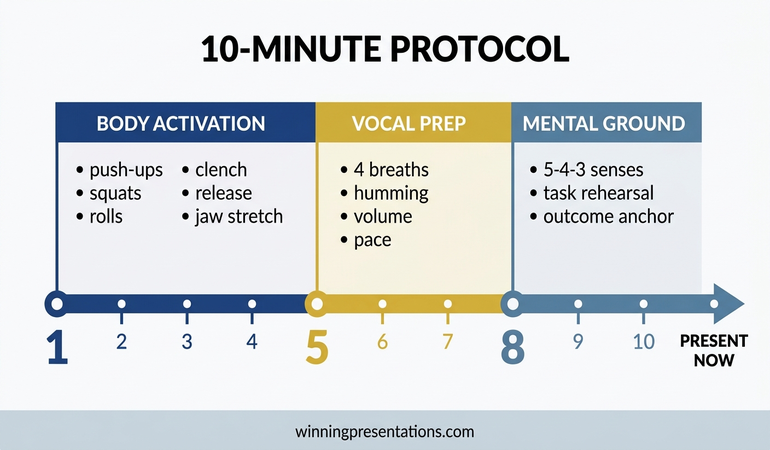 10-MINUTE PROTOCOL

BODY ACTIVATION

• push-ups
• squats
• rolls
• clench
• release
• jaw stretch

VOCAL PREP

• 4 breaths
• humming
• volume
• pace

MENTAL GROUND

• 5-4-3 senses
• task rehearsal
• outcome anchor

1 2 3 4 5 6 7 8 9 10 PRESENT NOW

winningpresentations.com